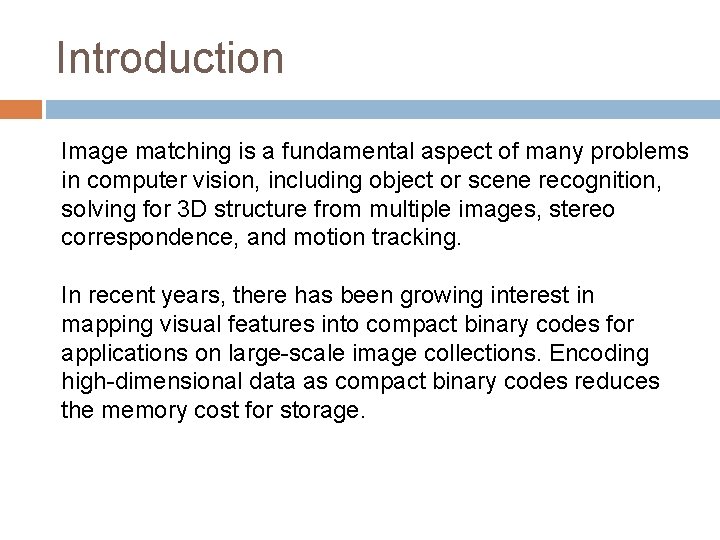 Introduction

Image matching is a fundamental aspect of many problems in computer vision, including object or scene recognition, solving for 3D structure from multiple images, stereo correspondence, and motion tracking.

In recent years, there has been growing interest in mapping visual features into compact binary codes for applications on large-scale image collections. Encoding high-dimensional data as compact binary codes reduces the memory cost for storage.